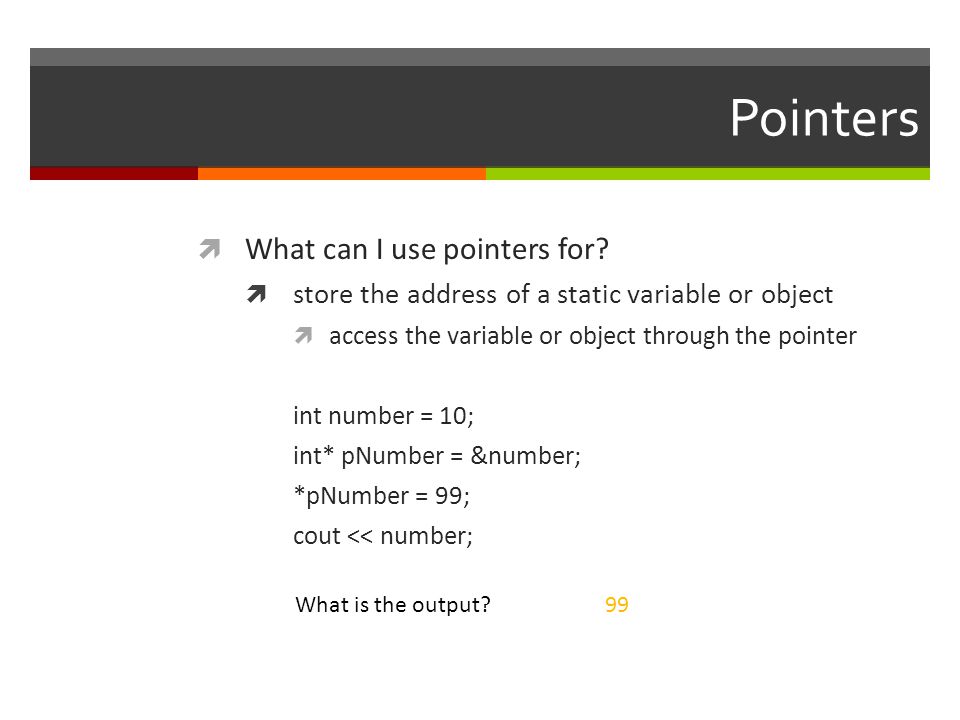 Pointers

What can I use pointers for?

store the address of a static variable or object

access the variable or object through the pointer

int number = 10;
int* pNumber = &number;
*pNumber = 99;
cout << number;

What is the output? 99